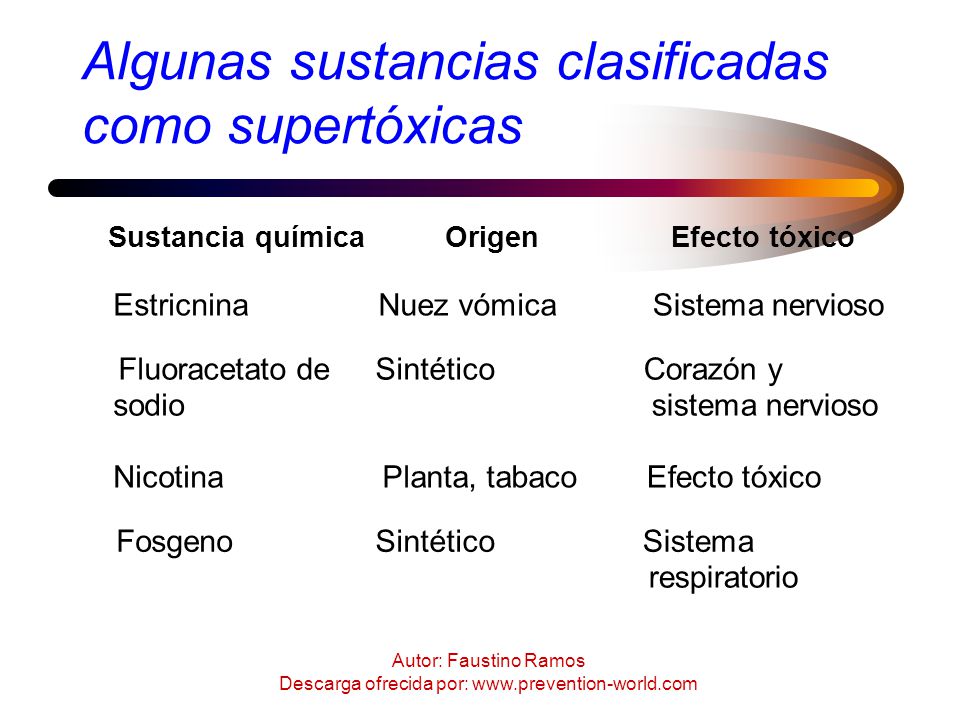 Algunas sustancias clasificadas como supertóxicas

| Sustancia química | Origen | Efecto tóxico |
|---|---|---|
| Estricnina | Nuez vómica | Sistema nervioso |
| Fluoracetato de sodio | Sintético | Corazón y sistema nervioso |
| Nicotina | Planta, tabaco | Efecto tóxico |
| Fosgeno | Sintético | Sistema respiratorio |

Autor: Faustino Ramos
Descarga ofrecida por: www.prevention-world.com